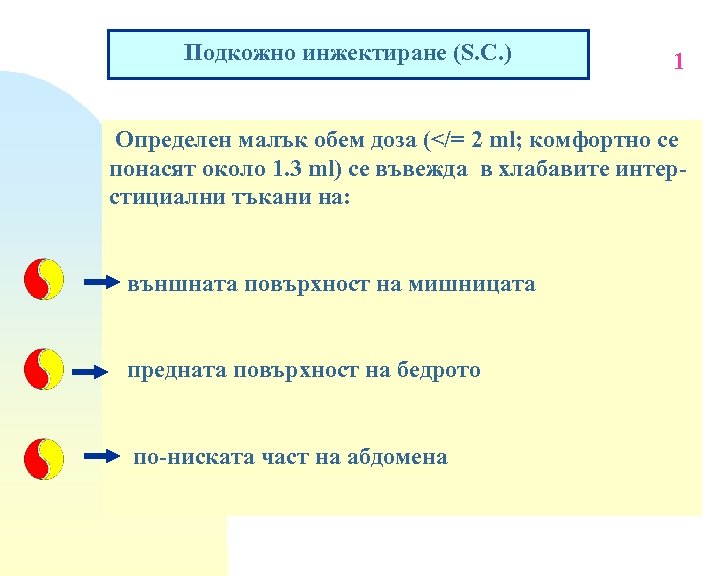 Подкожно инжектиране (S.C.)

1

Определен малък обем доза (</= 2 ml; комфортно се понасят около 1.3 ml) се въвежда в хлабавите интерстициални тъкани на:

външната повърхност на мишницата

предната повърхност на бедрото

по-ниската част на абдомена